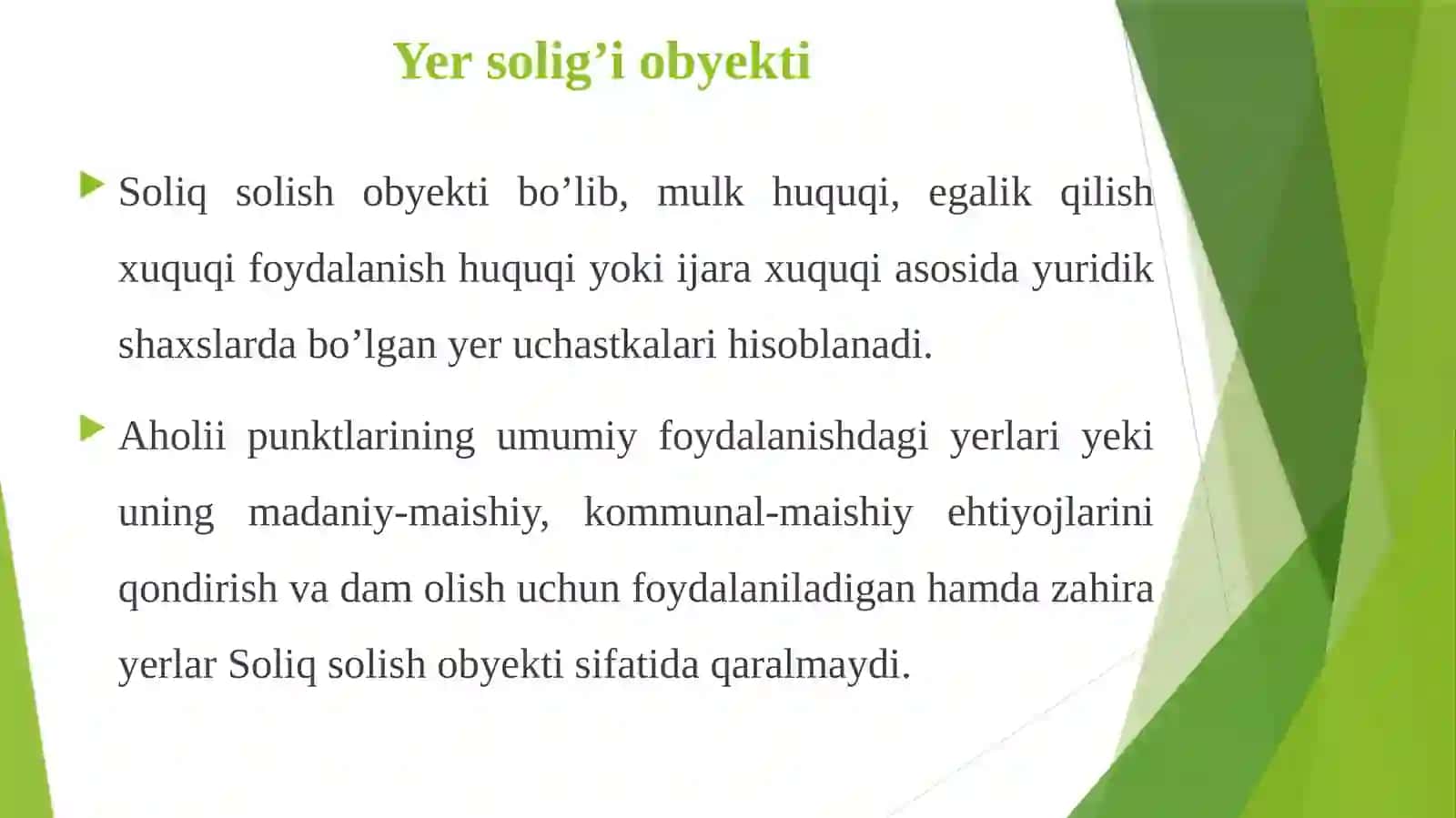 Yer solig’i obyekti

Soliq solish obyekti bo’lib, mulk huquqi, egalik qilish xuquqi foydalanish huquqi yoki ijara xuquqi asosida yuridik shaxslarda bo’lgan yer uchastkalari hisoblanadi.

Aholii punktlarining umumiy foydalanishdagi yerlari yeki uning madaniy-maishiy, kommunal-maishiy ehtiyojlarini qondirish va dam olish uchun foydalaniladigan hamda zahira yerlar Soliq solish obyekti sifatida qaralmaydi.